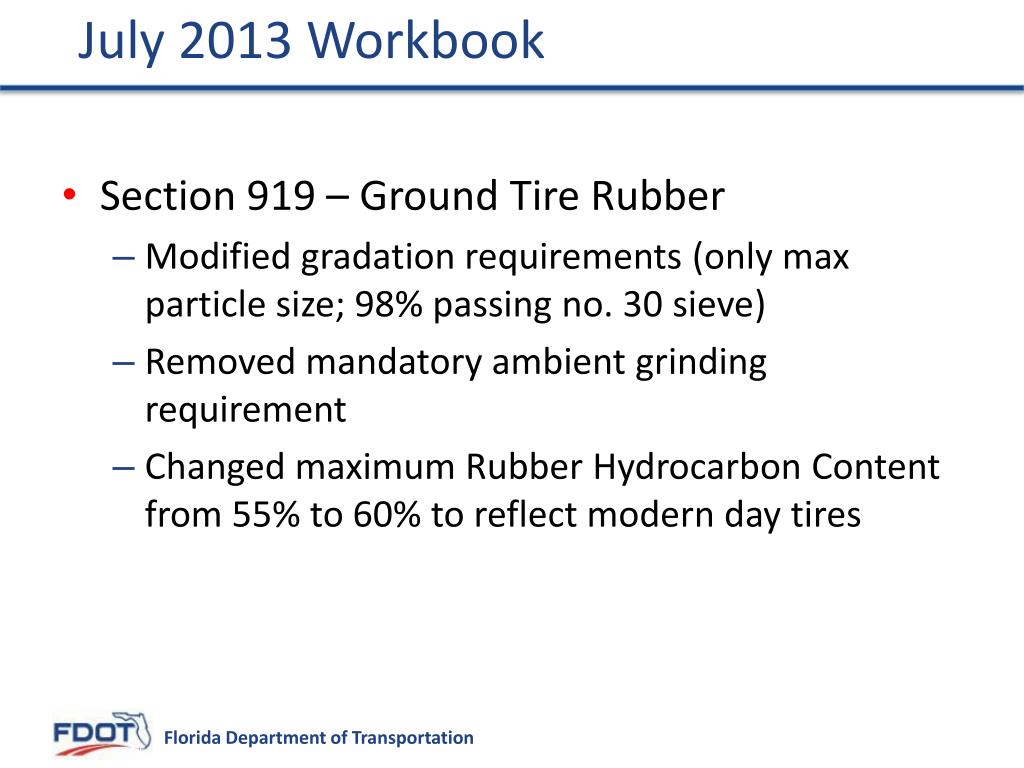 July 2013 Workbook

• Section 919 – Ground Tire Rubber
– Modified gradation requirements (only max particle size; 98% passing no. 30 sieve)
– Removed mandatory ambient grinding requirement
– Changed maximum Rubber Hydrocarbon Content from 55% to 60% to reflect modern day tires

FDOT Florida Department of Transportation